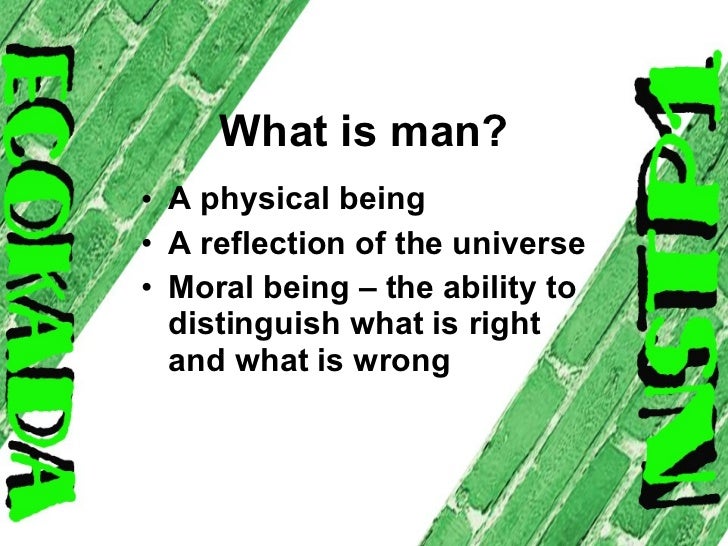 ECOKADA

What is man?

• A physical being
• A reflection of the universe
• Moral being – the ability to distinguish what is right and what is wrong

NSTP1